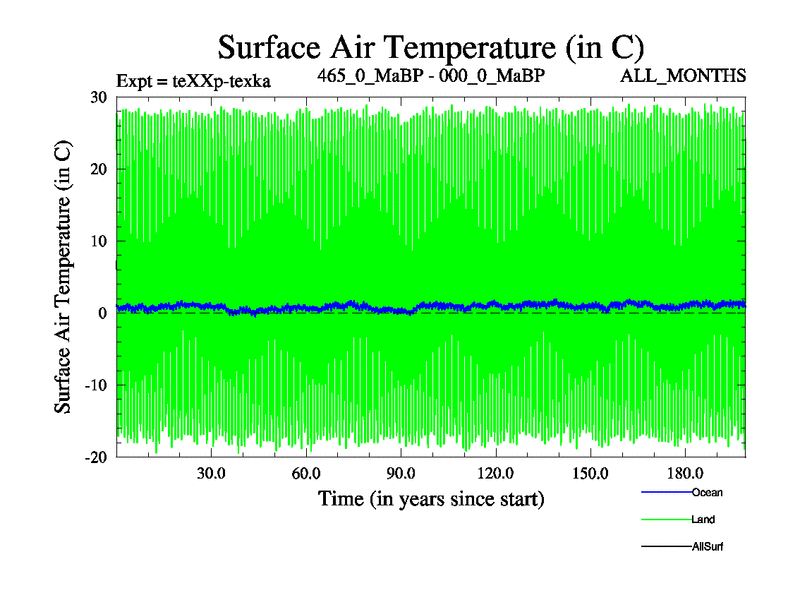 Surface Air Temperature (in C)

Expt = teXXp-texka

465_0_MaBP - 000_0_MaBP

ALL_MONTHS

Surface Air Temperature (in C)

30

20

10

0

-10

-20

30.0

60.0

90.0

120.0

150.0

180.0

Time (in years since start)

Ocean

Land

AllSurf